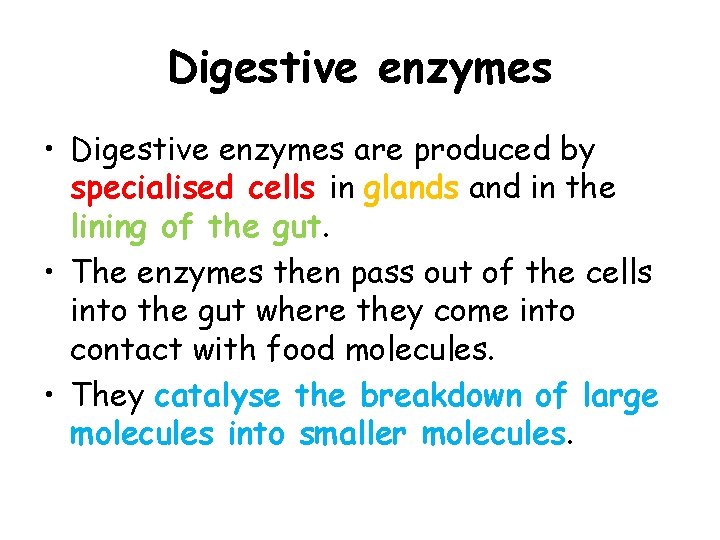 Digestive enzymes

• Digestive enzymes are produced by specialised cells in glands and in the lining of the gut.

• The enzymes then pass out of the cells into the gut where they come into contact with food molecules.

• They catalyse the breakdown of large molecules into smaller molecules.